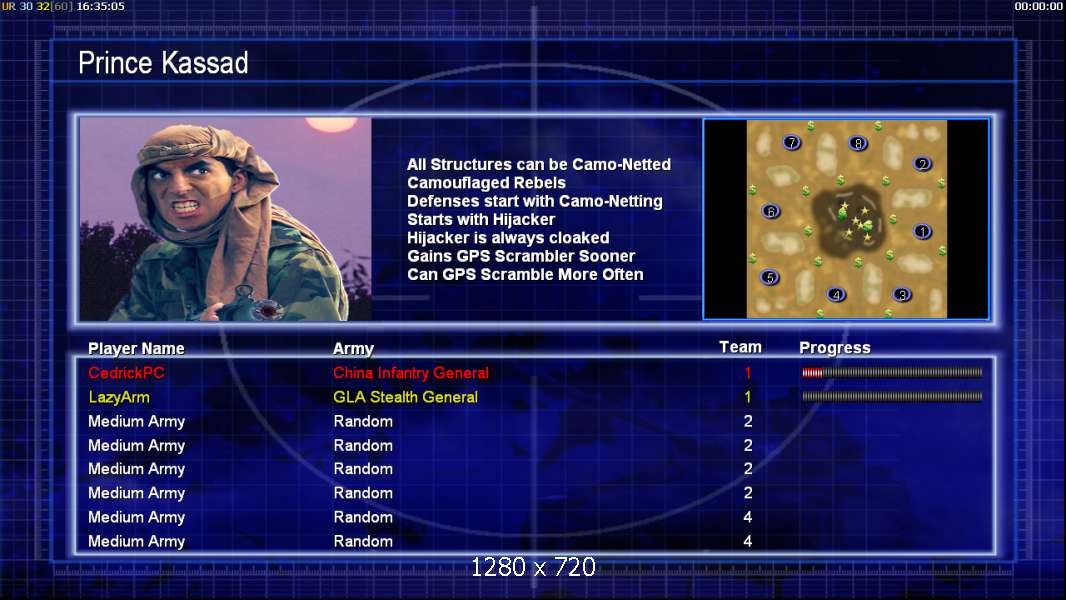 UR 30 32[60] 16:35:05

00:00:00

Prince Kassad

All Structures can be Camo-Netted
Camouflaged Rebels
Defenses start with Camo-Netting
Starts with Hijacker
Hijacker is always cloaked
Gains GPS Scrambler Sooner
Can GPS Scramble More Often

7 8 2 6 1 5 4 3

| Player Name | Army | Team | Progress |
|---|---|---|---|
| CedrickPC | China Infantry General | 1 | |
| LazyArm | GLA Stealth General | 1 | |
| Medium Army | Random | 2 | |
| Medium Army | Random | 2 | |
| Medium Army | Random | 2 | |
| Medium Army | Random | 2 | |
| Medium Army | Random | 4 | |
| Medium Army | Random | 4 | |

1280 x 720